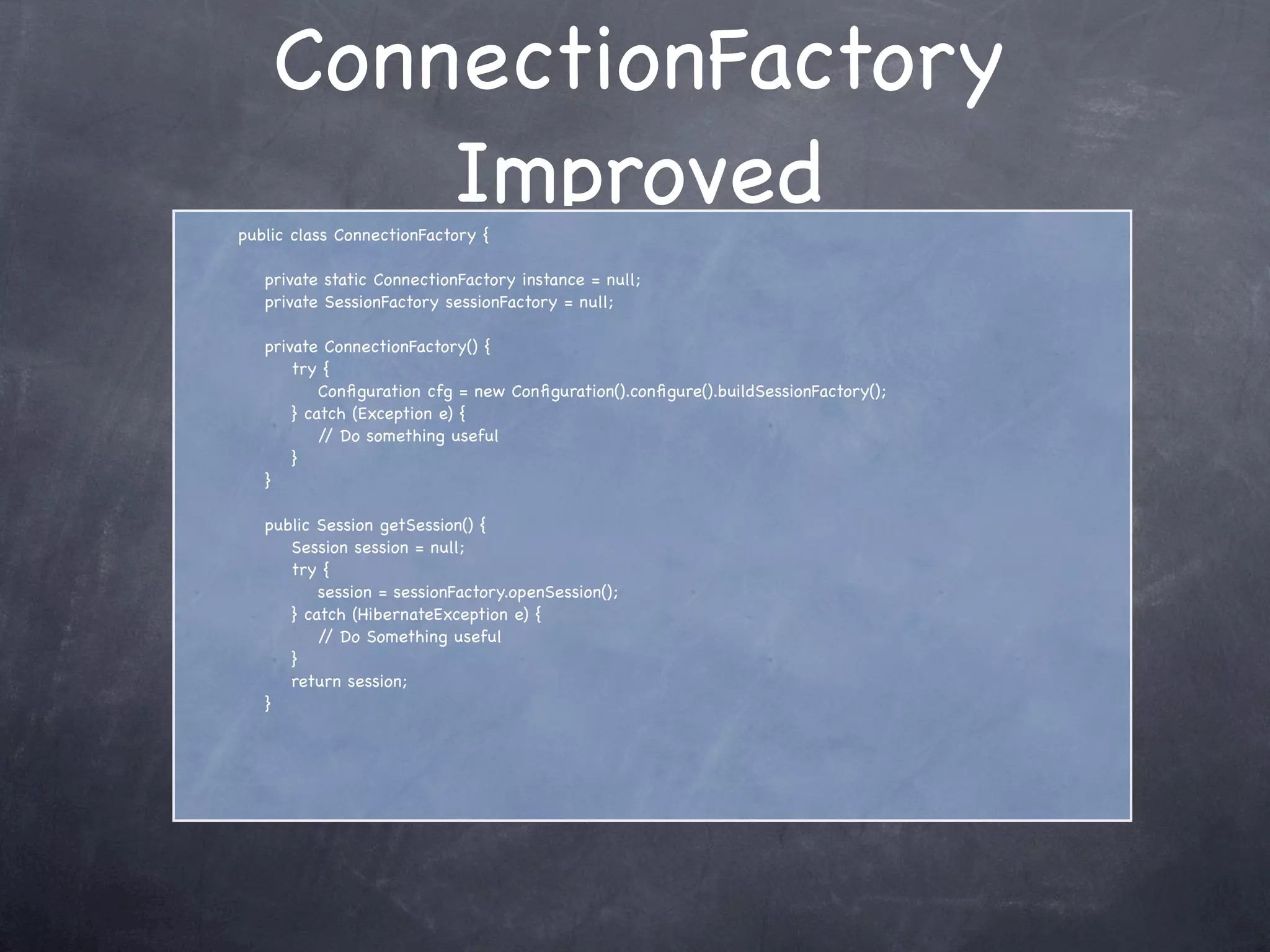 ConnectionFactory Improved

public class ConnectionFactory {

    private static ConnectionFactory instance = null;
    private SessionFactory sessionFactory = null;

    private ConnectionFactory() {
        try {
            Configuration cfg = new Configuration().configure().buildSessionFactory();
        } catch (Exception e) {
            // Do something useful
        }
    }

    public Session getSession() {
        Session session = null;
        try {
            session = sessionFactory.openSession();
        } catch (HibernateException e) {
            // Do Something useful
        }
        return session;
    }